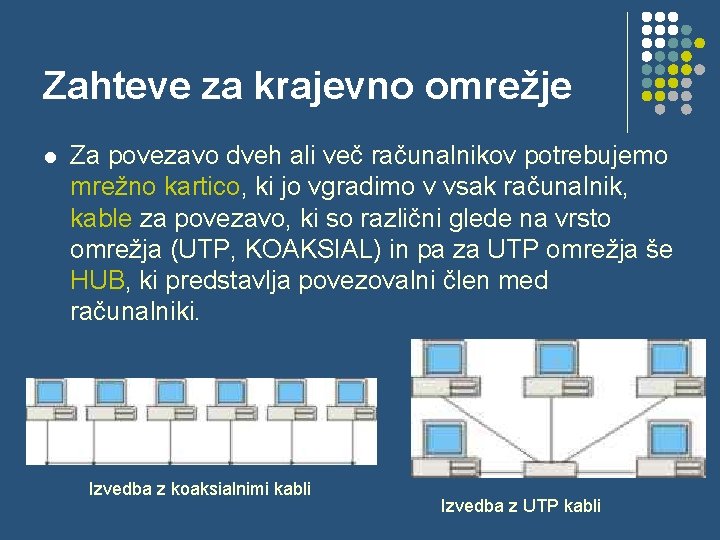 Zahteve za krajevno omrežje

Za povezavo dveh ali več računalnikov potrebujemo mrežno kartico, ki jo vgradimo v vsak računalnik, kable za povezavo, ki so različni glede na vrsto omrežja (UTP, KOAKSIAL) in pa za UTP omrežja še HUB, ki predstavlja povezovalni člen med računalniki.

Izvedba z koaksialnimi kabli

Izvedba z UTP kabli